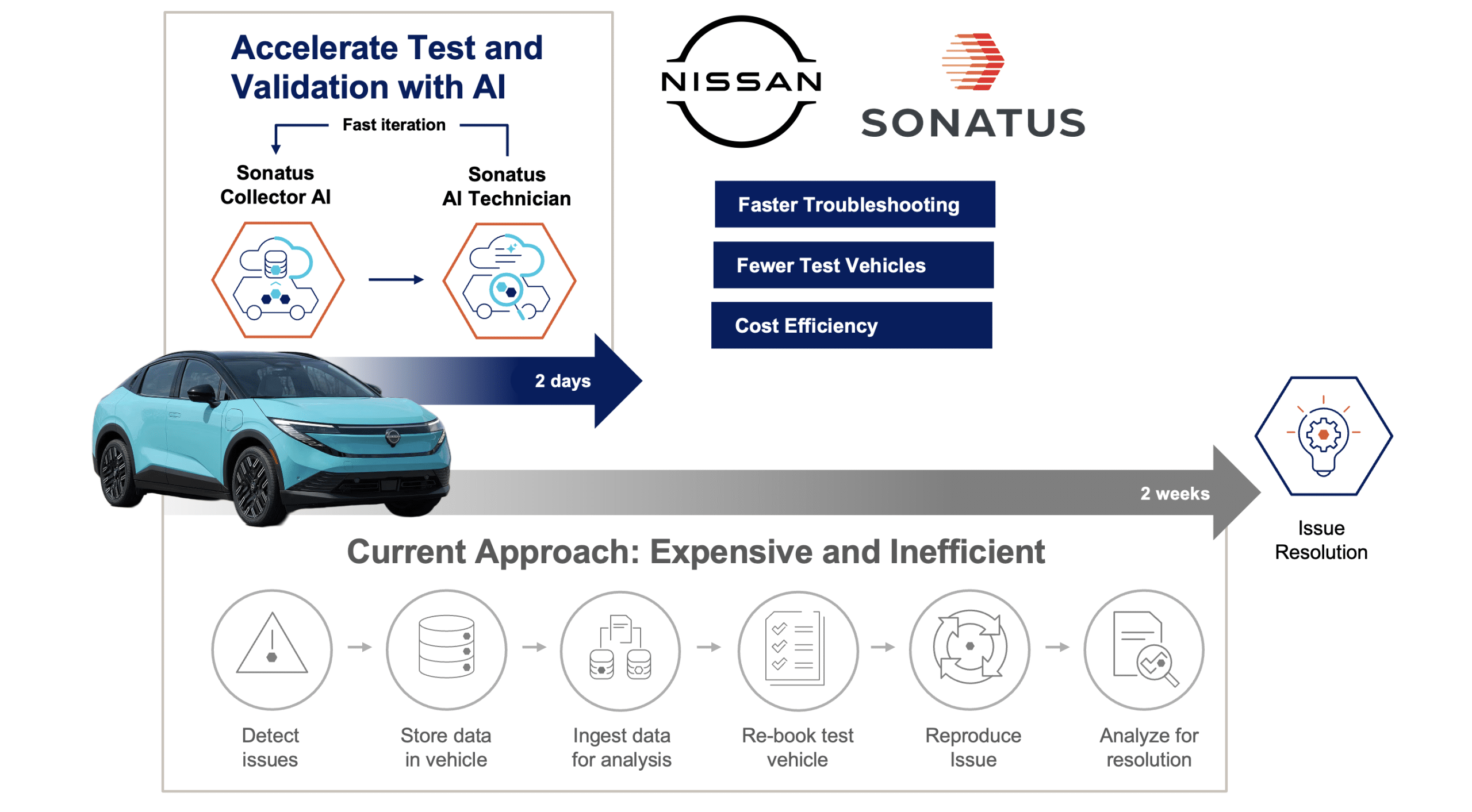 Accelerate Test and Validation with AI

Fast iteration

Sonatus Collector AI

Sonatus AI Technician

NISSAN

SONATUS

Faster Troubleshooting

Fewer Test Vehicles

Cost Efficiency

2 days

2 weeks

Issue Resolution

Current Approach: Expensive and Inefficient

Detect issues

Store data in vehicle

Ingest data for analysis

Re-book test vehicle

Reproduce Issue

Analyze for resolution